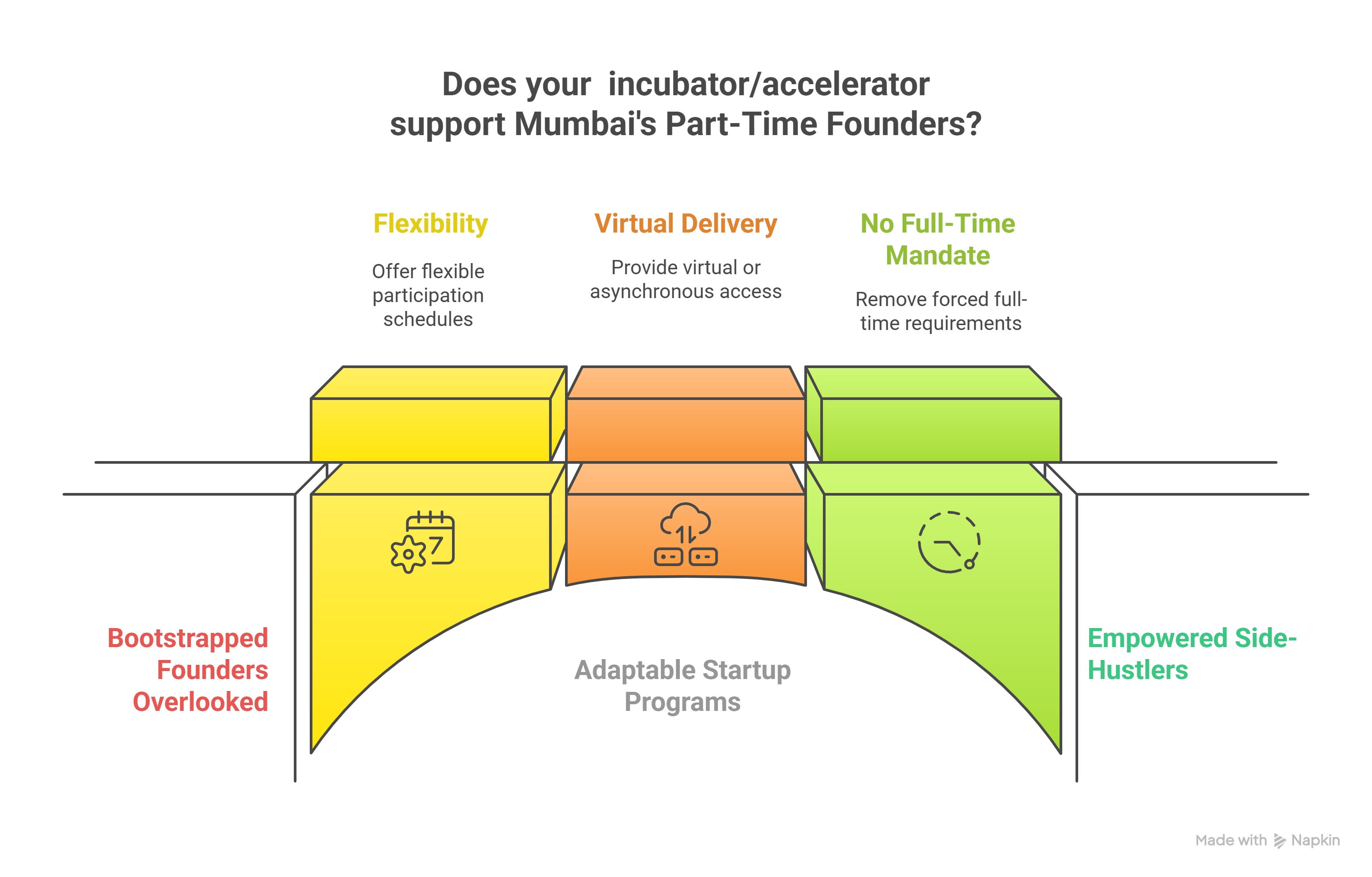 Does your incubator/accelerator support Mumbai's Part-Time Founders?

Flexibility

Offer flexible participation schedules

Virtual Delivery

Provide virtual or asynchronous access

No Full-Time Mandate

Remove forced full-time requirements

7

Bootstrapped Founders Overlooked

Adaptable Startup Programs

Empowered Side-Hustlers

Made with Napkin